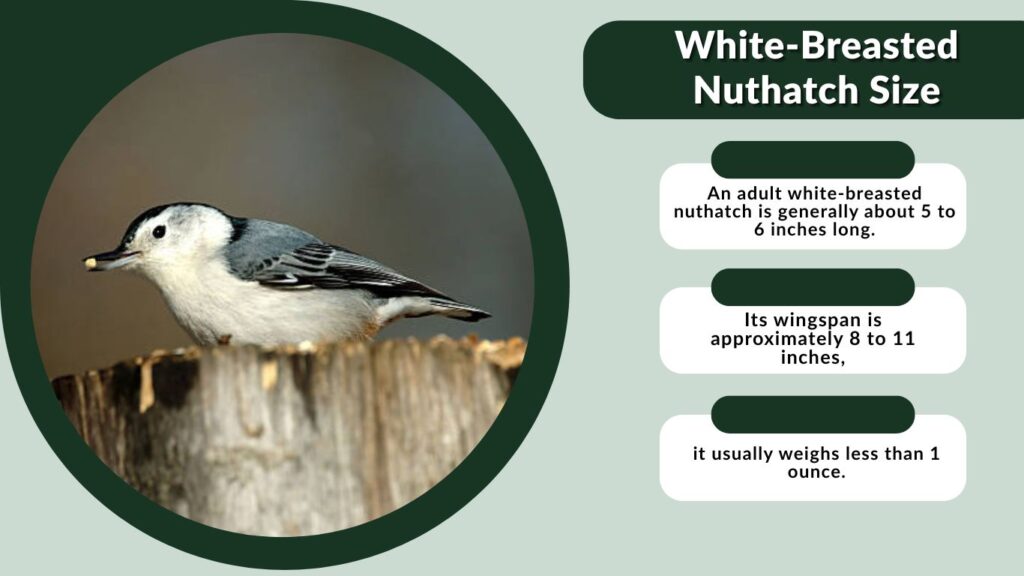 White-Breasted Nuthatch Size

An adult white-breasted nuthatch is generally about 5 to 6 inches long.

Its wingspan is approximately 8 to 11 inches,

it usually weighs less than 1 ounce.